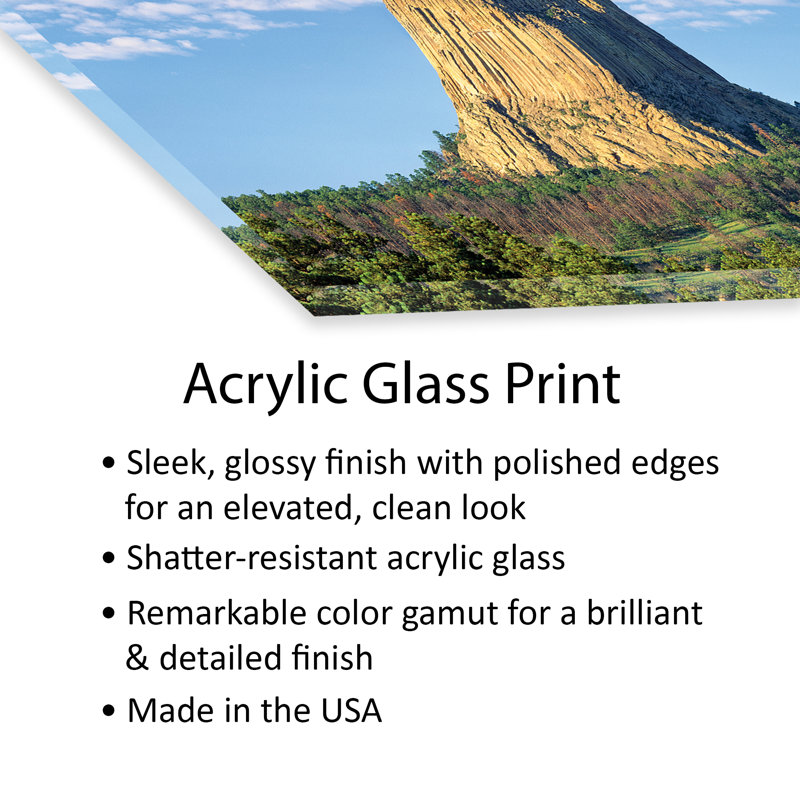 Acrylic Glass Print

• Sleek, glossy finish with polished edges for an elevated, clean look
• Shatter-resistant acrylic glass
• Remarkable color gamut for a brilliant & detailed finish
• Made in the USA